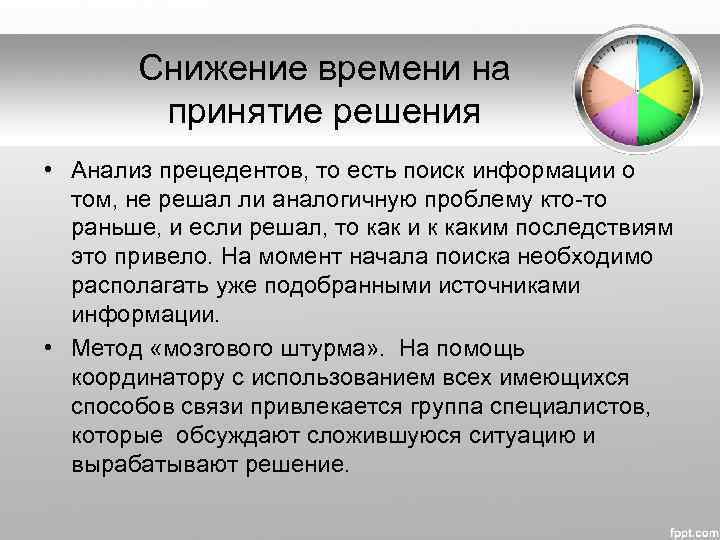 Снижение времени на принятие решения

• Анализ прецедентов, то есть поиск информации о том, не решал ли аналогичную проблему кто-то раньше, и если решал, то как и к каким последствиям это привело. На момент начала поиска необходимо располагать уже подобранными источниками информации.

• Метод «мозгового штурма». На помощь координатору с использованием всех имеющихся способов связи привлекается группа специалистов, которые обсуждают сложившуюся ситуацию и вырабатывают решение.

fppt.com